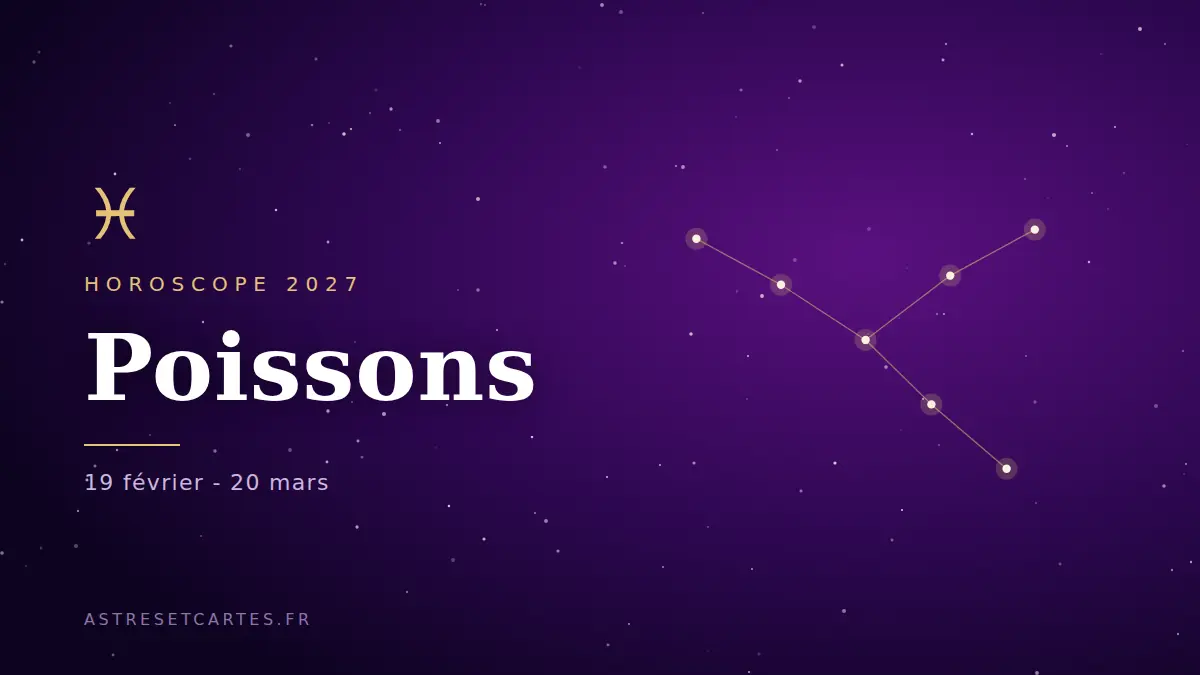 ♓

HOROSCOPE 2027

Poissons

19 février - 20 mars

ASTRESETCARTES.FR